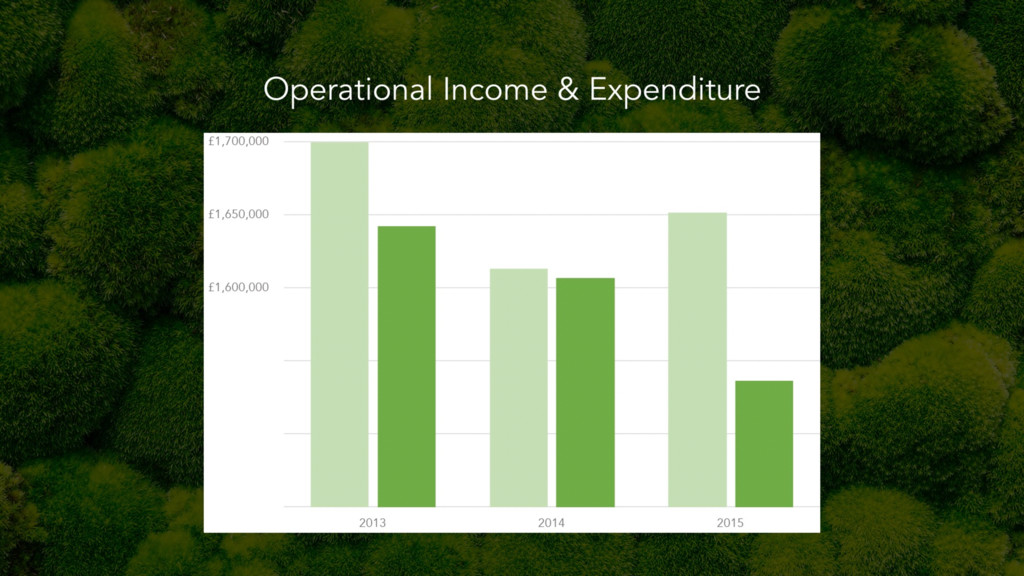 Operational Income & Expenditure

£1,700,000
£1,650,000
£1,600,000

2013
2014
2015